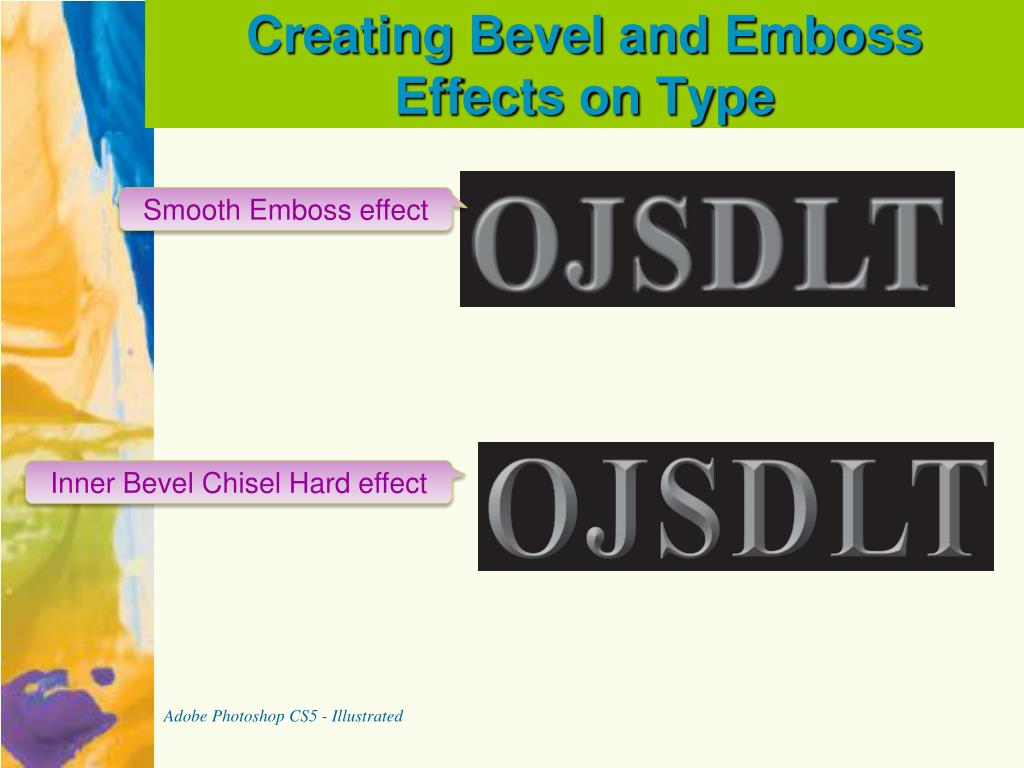 Creating Bevel and Emboss Effects on Type

Smooth Emboss effect

OJSDLT

Inner Bevel Chisel Hard effect

OJSDLT

Adobe Photoshop CS5 - Illustrated